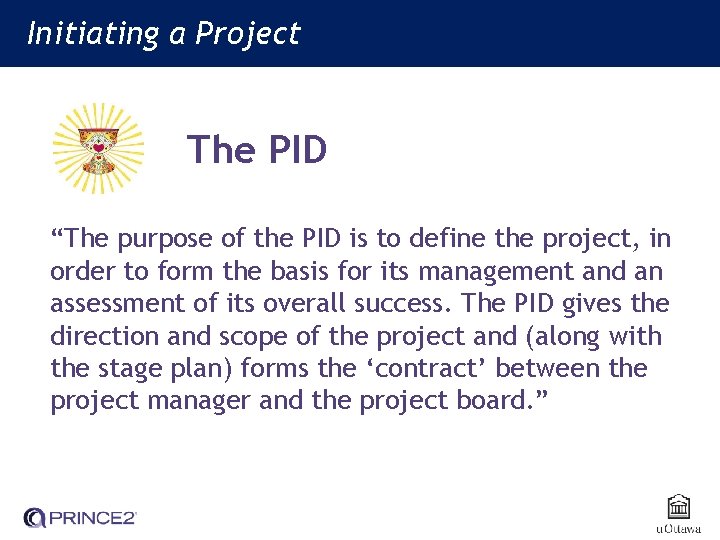 Initiating a Project

The PID

“The purpose of the PID is to define the project, in order to form the basis for its management and an assessment of its overall success. The PID gives the direction and scope of the project and (along with the stage plan) forms the ‘contract’ between the project manager and the project board.”

PRINCE2

uOttawa